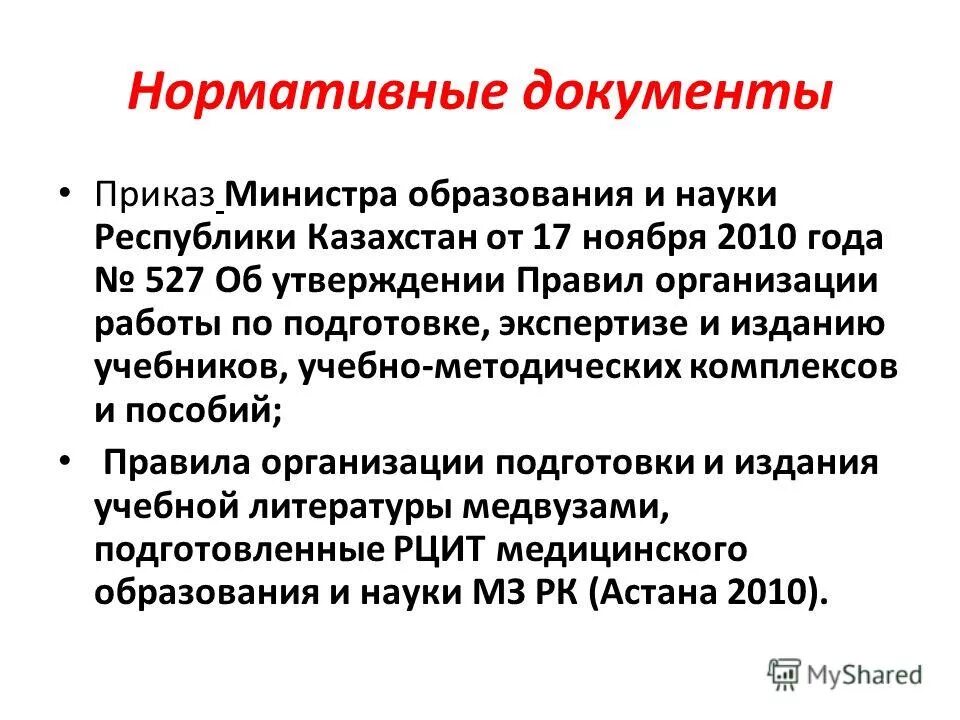 Нормативные документы

• Приказ Министра образования и науки Республики Казахстан от 17 ноября 2010 года № 527 Об утверждении Правил организации работы по подготовке, экспертизе и изданию учебников, учебно-методических комплексов и пособий;

• Правила организации подготовки и издания учебной литературы медвузами, подготовленные РЦИТ медицинского образования и науки МЗ РК (Астана 2010).

MyShared